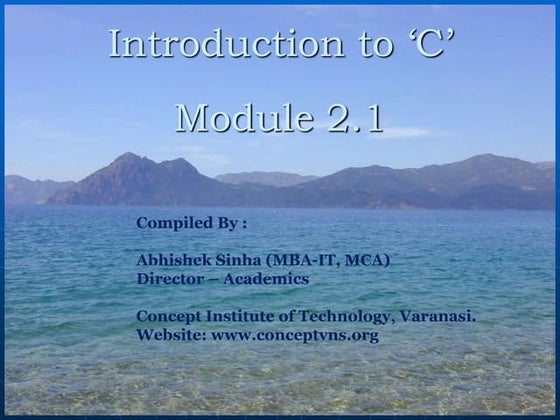 Introduction to ‘C’

Module 2.1

Compiled By :

Abhishek Sinha (MBA-IT, MCA)
Director – Academics

Concept Institute of Technology, Varanasi.
Website: www.conceptvns.org